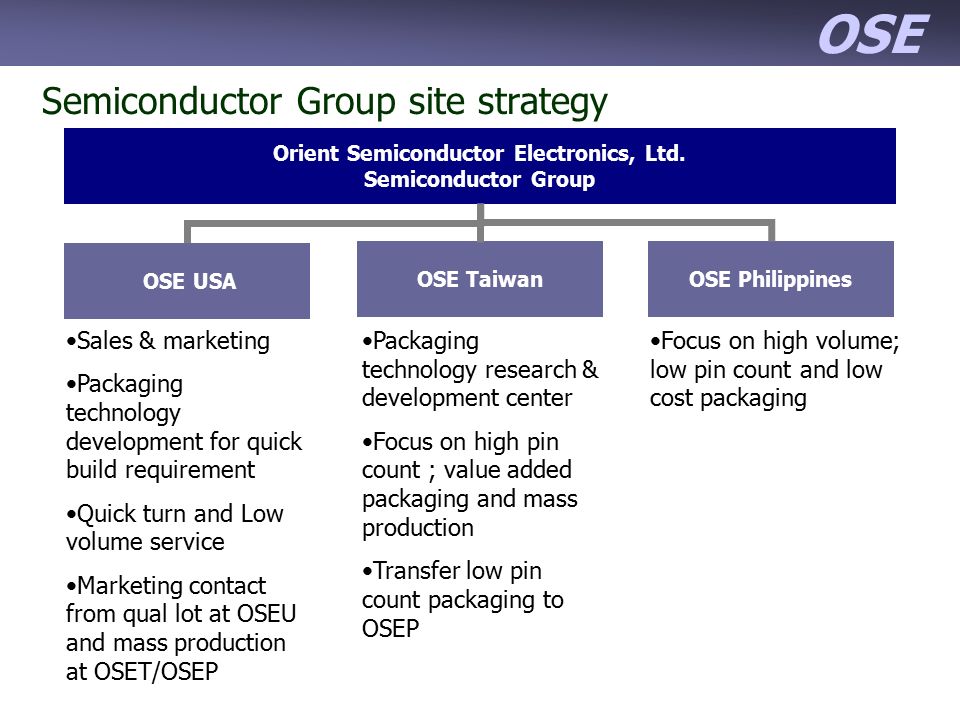 OSE

Semiconductor Group site strategy

Orient Semiconductor Electronics, Ltd.
Semiconductor Group

OSE USA

•Sales & marketing

•Packaging technology development for quick build requirement

•Quick turn and Low volume service

•Marketing contact from qual lot at OSEU and mass production at OSET/OSEP

OSE Taiwan

•Packaging technology research & development center

•Focus on high pin count ; value added packaging and mass production

•Transfer low pin count packaging to OSEP

OSE Philippines

•Focus on high volume; low pin count and low cost packaging